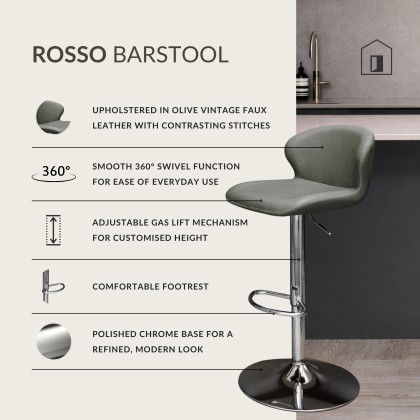 ROSSO BARSTOOL

UPHOLSTERED IN OLIVE VINTAGE FAUX LEATHER WITH CONTRASTING STITCHES

360°

SMOOTH 360° SWIVEL FUNCTION FOR EASE OF EVERYDAY USE

ADJUSTABLE GAS LIFT MECHANISM FOR CUSTOMISED HEIGHT

COMFORTABLE FOOTREST

POLISHED CHROME BASE FOR A REFINED, MODERN LOOK